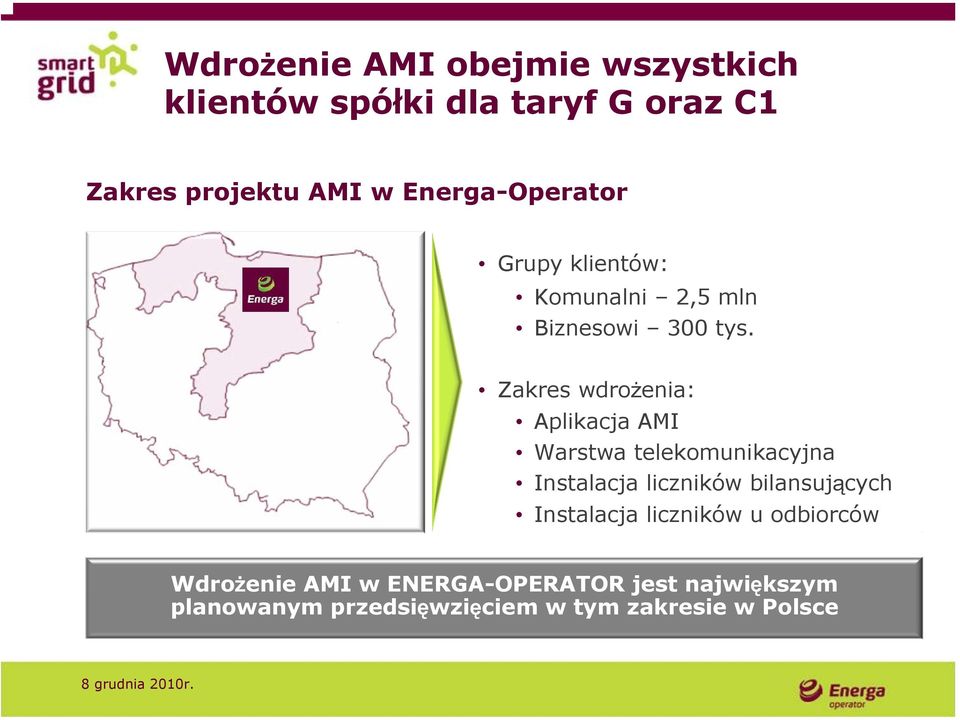 smart grid

Wdrożenie AMI obejmie wszystkich klientów spółki dla taryf G oraz C1

Zakres projektu AMI w Energa-Operator

Energa

• Grupy klientów:
• Komunalni – 2,5 mln
• Biznesowi – 300 tys.

• Zakres wdrożenia:
• Aplikacja AMI
• Warstwa telekomunikacyjna
• Instalacja liczników bilansujących
• Instalacja liczników u odbiorców

Wdrożenie AMI w ENERGA-OPERATOR jest największym planowanym przedsięwzięciem w tym zakresie w Polsce

8 grudnia 2010r.

Energa operator